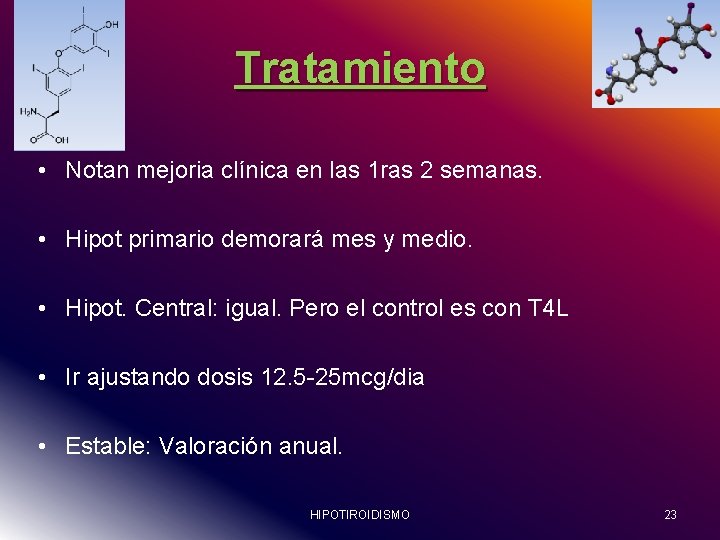 I
OH
O
I
I
I
$H_2N$
O OH

Tratamiento

• Notan mejoria clínica en las 1ras 2 semanas.

• Hipot primario demorará mes y medio.

• Hipot. Central: igual. Pero el control es con T4L

• Ir ajustando dosis 12.5-25mcg/dia

• Estable: Valoración anual.

HIPOTIROIDISMO

23